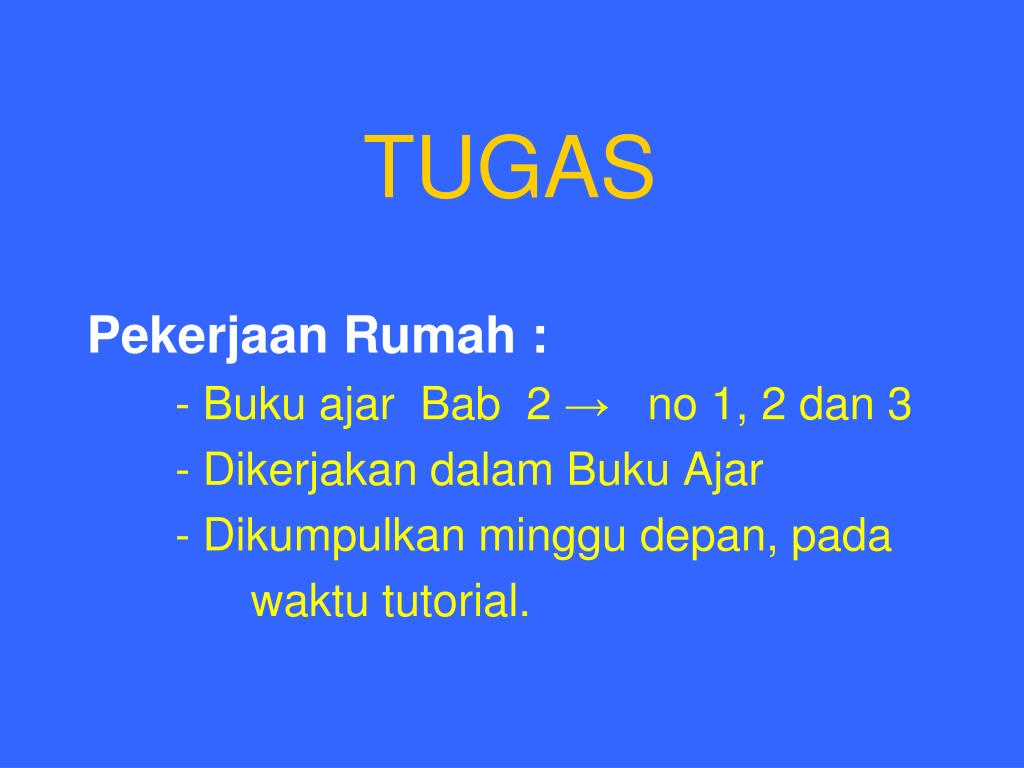 TUGAS

Pekerjaan Rumah :

- Buku ajar Bab 2 → no 1, 2 dan 3

- Dikerjakan dalam Buku Ajar

- Dikumpulkan minggu depan, pada waktu tutorial.